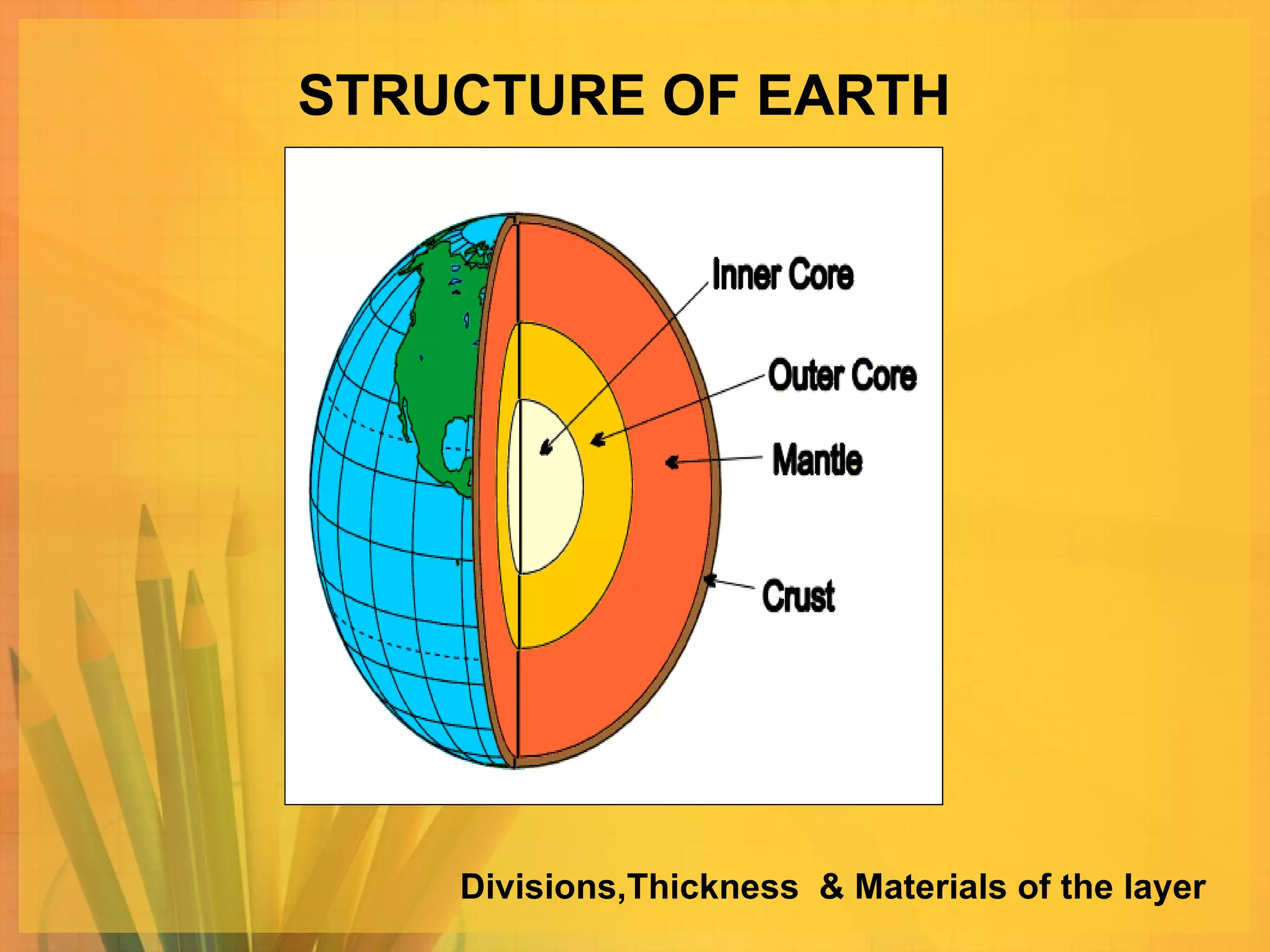 STRUCTURE OF EARTH

Inner Core
Outer Core
Mantle
Crust

Divisions,Thickness & Materials of the layer